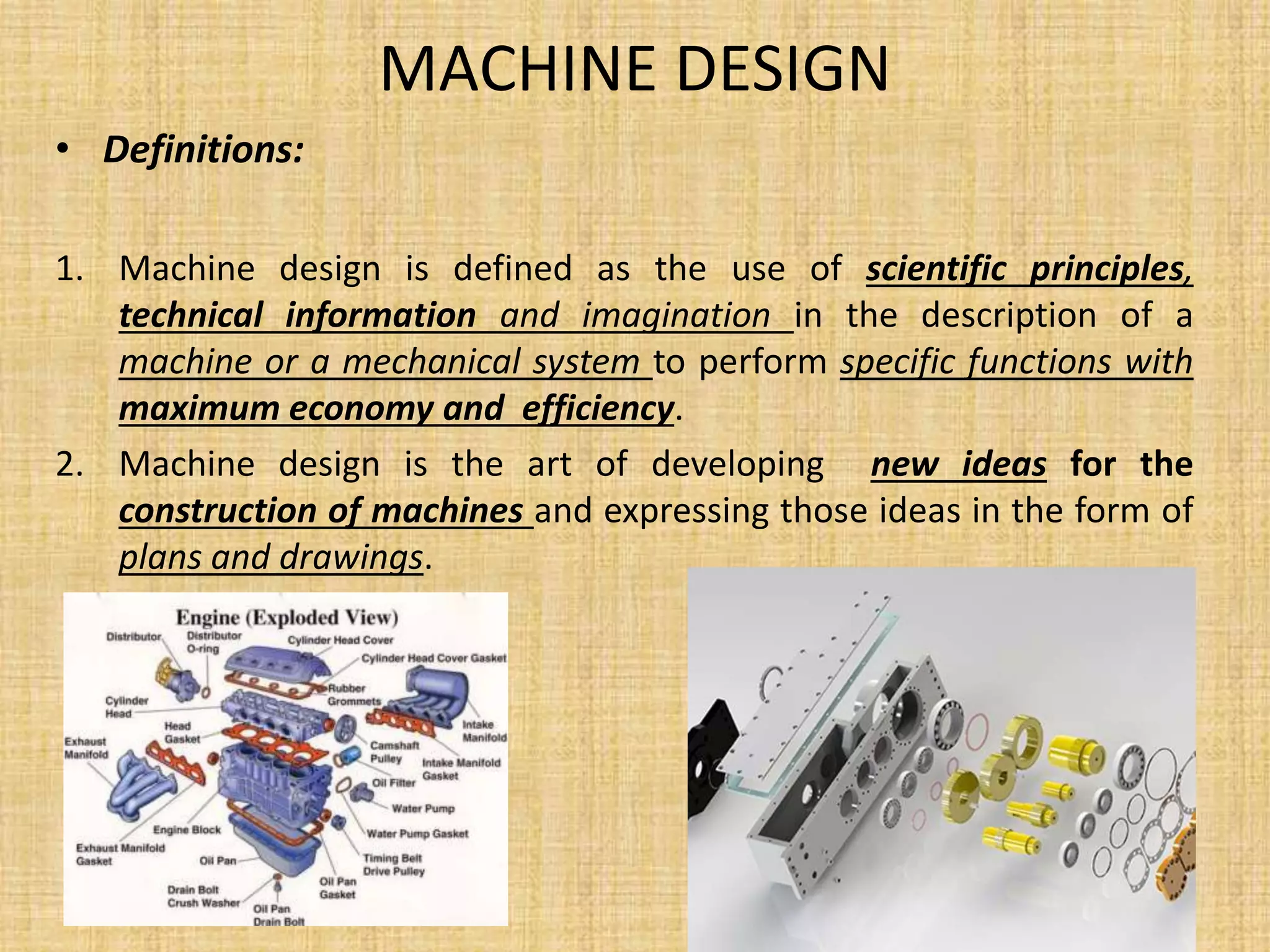 MACHINE DESIGN

• Definitions:

1. Machine design is defined as the use of scientific principles, technical information and imagination in the description of a machine or a mechanical system to perform specific functions with maximum economy and efficiency.

2. Machine design is the art of developing new ideas for the construction of machines and expressing those ideas in the form of plans and drawings.

Engine (Exploded View)

Distributor
Distributor O-ring
Cylinder Head Cover
Cylinder Head Cover Gasket
Rubber Grommets
Cylinder Head
Head Gasket
Intake Manifold
Exhaust Manifold
Camshaft Pulley
Intake Manifold Gasket
Oil Filter
Water Pump
Engine Block
Water Pump Gasket
Exhaust Manifold Gasket
Oil Pan
Timing Belt Drive Pulley
Oil Pan Gasket
Drain Bolt Crush Washer
Oil Pan Drain Bolt